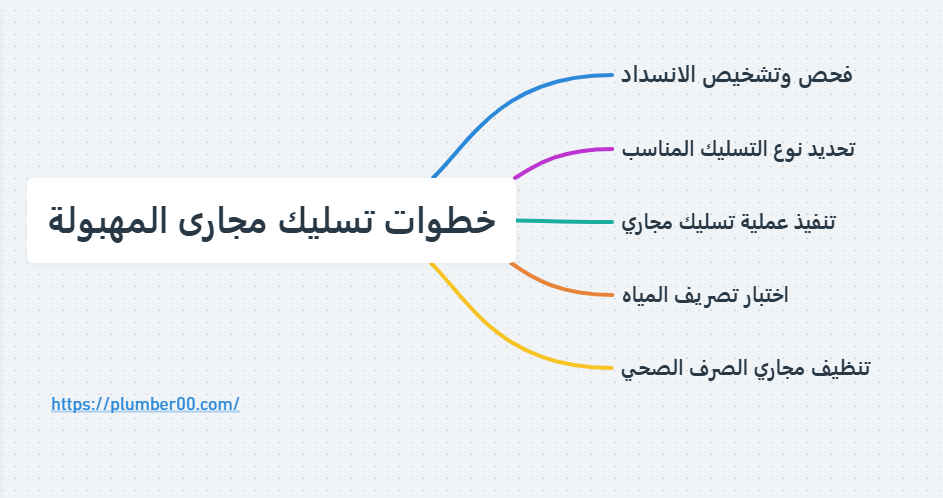 خطوات تسليك مجارى المهبولة

فحص وتشخيص الانسداد

تحديد نوع التسليك المناسب

تنفيذ عملية تسليك مجاري

اختبار تصريف المياه

تنظيف مجاري الصرف الصحي

https://plumber00.com/